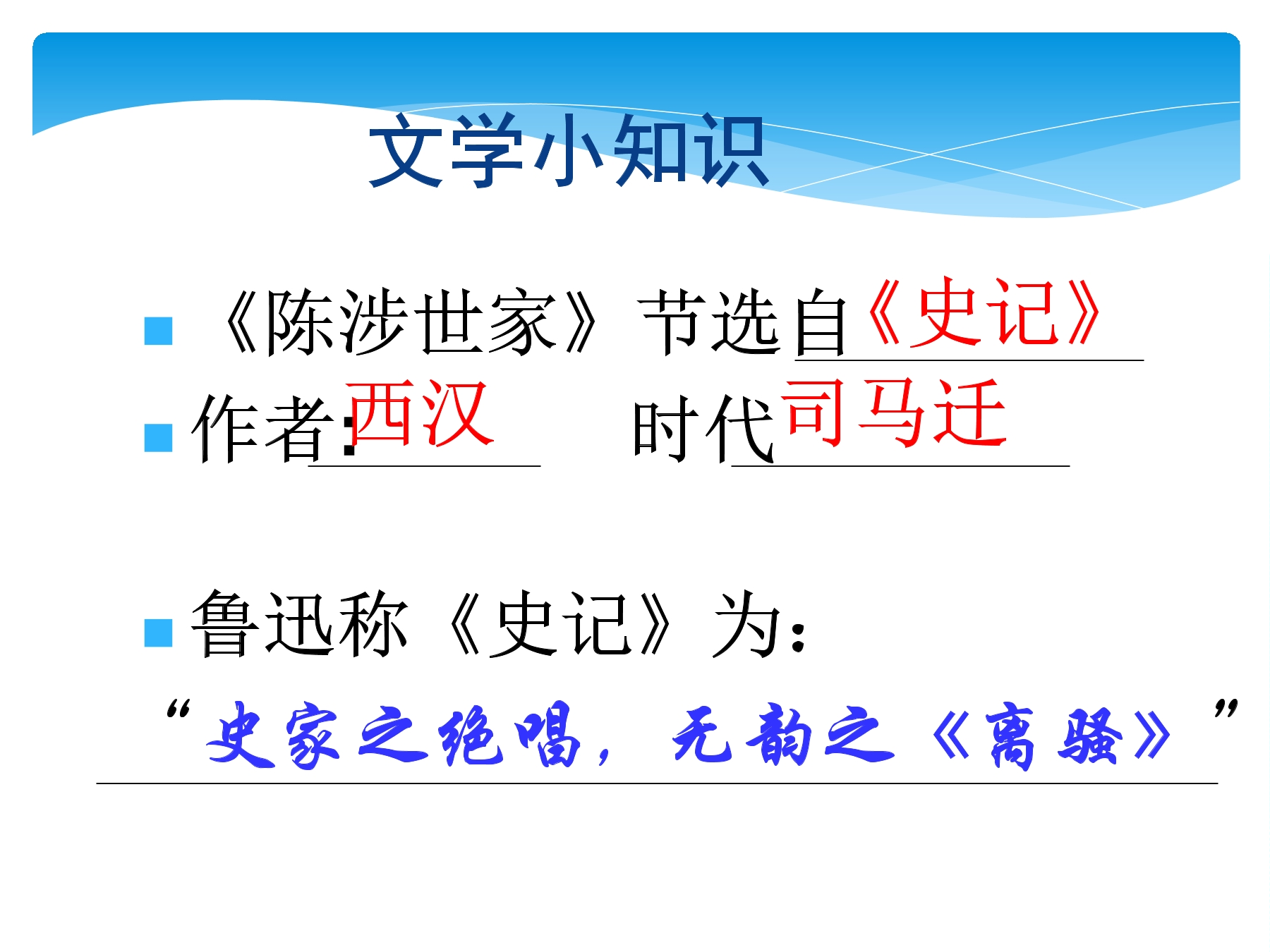 文学小知识

《陈涉世家》节选自《史记》

作者:西汉 时代司马迁

鲁迅称《史记》为:

“史家之绝唱，无韵之《离骚》”